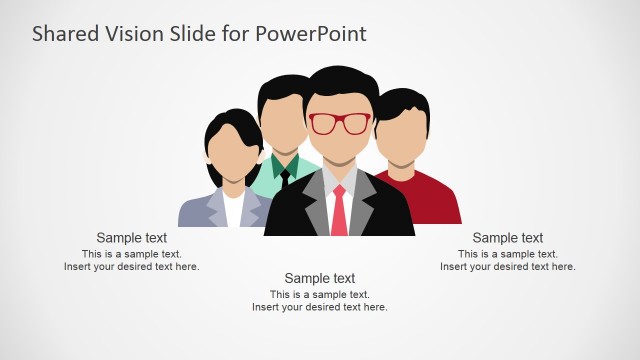 Shared Vision Slide for PowerPoint

Sample text
This is a sample text.
Insert your desired text here.

Sample text
This is a sample text.
Insert your desired text here.

Sample text
This is a sample text.
Insert your desired text here.